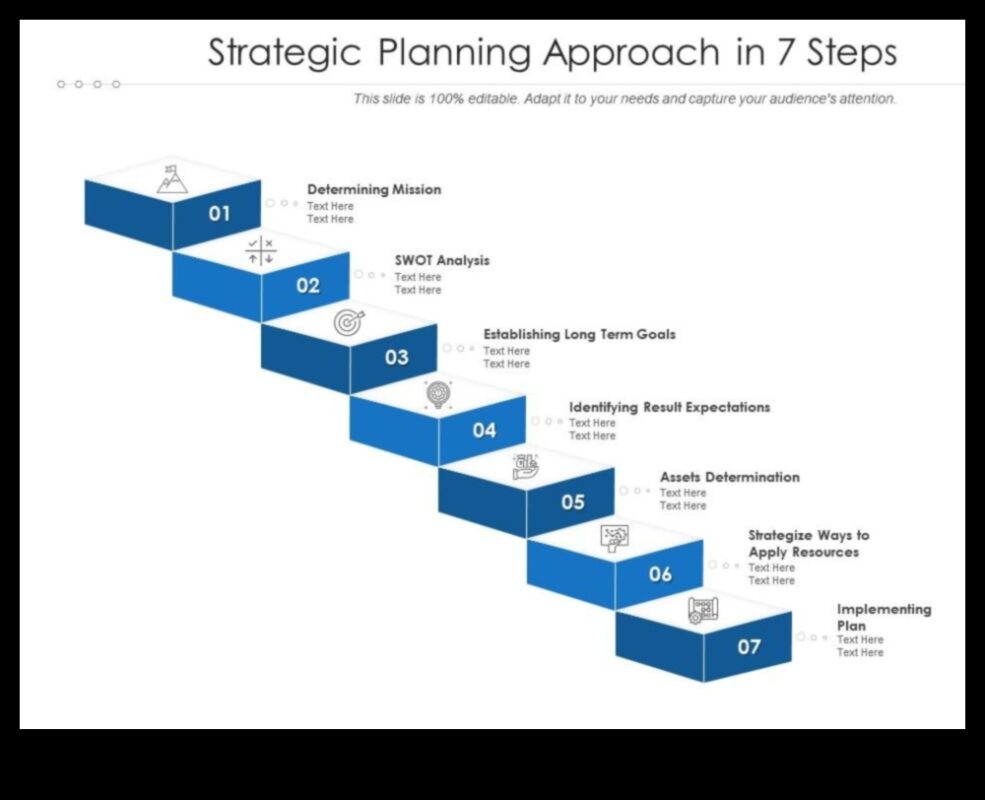 Strategic Planning Approach in 7 Steps

This slide is 100% editable. Adapt it to your needs and capture your audience's attention.

01
Determining Mission
Text Here
Text Here

02
SWOT Analysis
Text Here
Text Here

03
Establishing Long Term Goals
Text Here
Text Here

04
Identifying Result Expectations
Text Here
Text Here

05
Assets Determination
Text Here
Text Here

06
Strategize Ways to Apply Resources
Text Here
Text Here

07
Implementing Plan
Text Here
Text Here